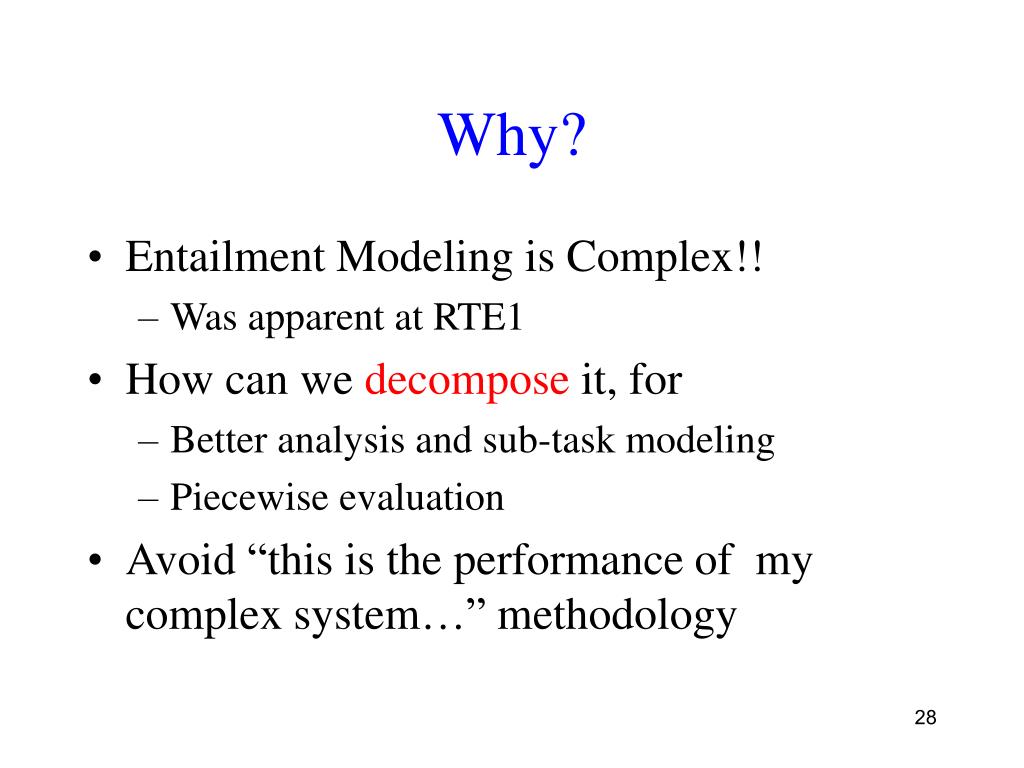 Why?

• Entailment Modeling is Complex!!
– Was apparent at RTE1
• How can we decompose it, for
– Better analysis and sub-task modeling
– Piecewise evaluation
• Avoid “this is the performance of my complex system…” methodology

28